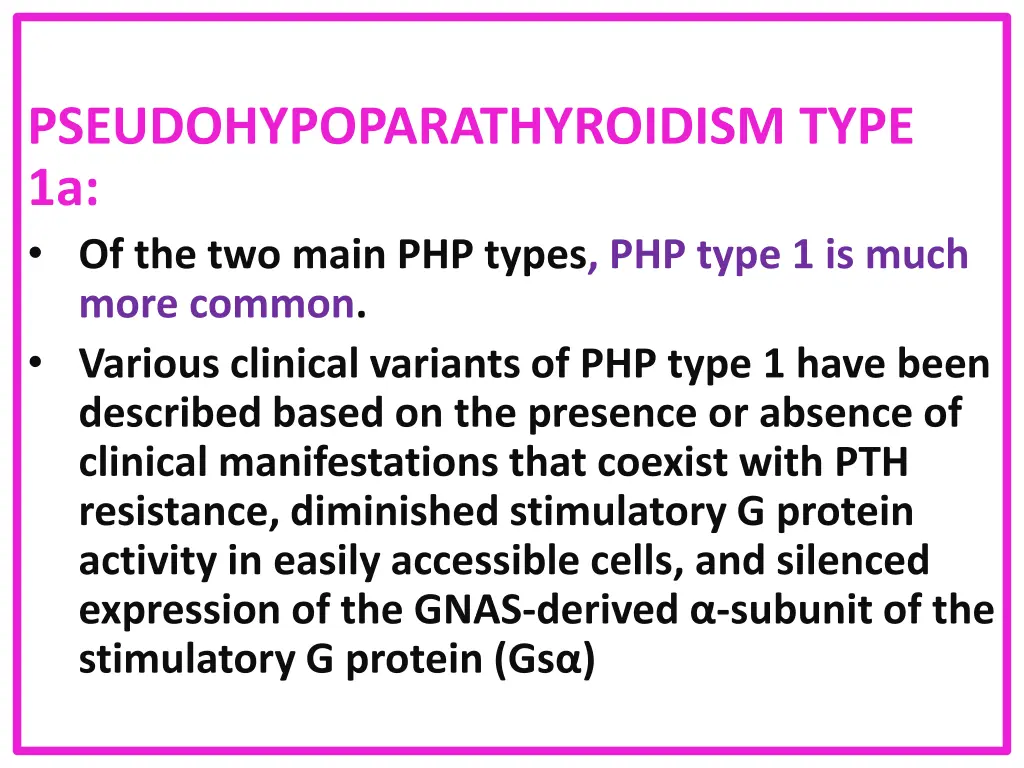 PSEUDOHYPOPARATHYROIDISM TYPE 1a:

• Of the two main PHP types, PHP type 1 is much more common.
• Various clinical variants of PHP type 1 have been described based on the presence or absence of clinical manifestations that coexist with PTH resistance, diminished stimulatory G protein activity in easily accessible cells, and silenced expression of the GNAS-derived α-subunit of the stimulatory G protein (Gsα)